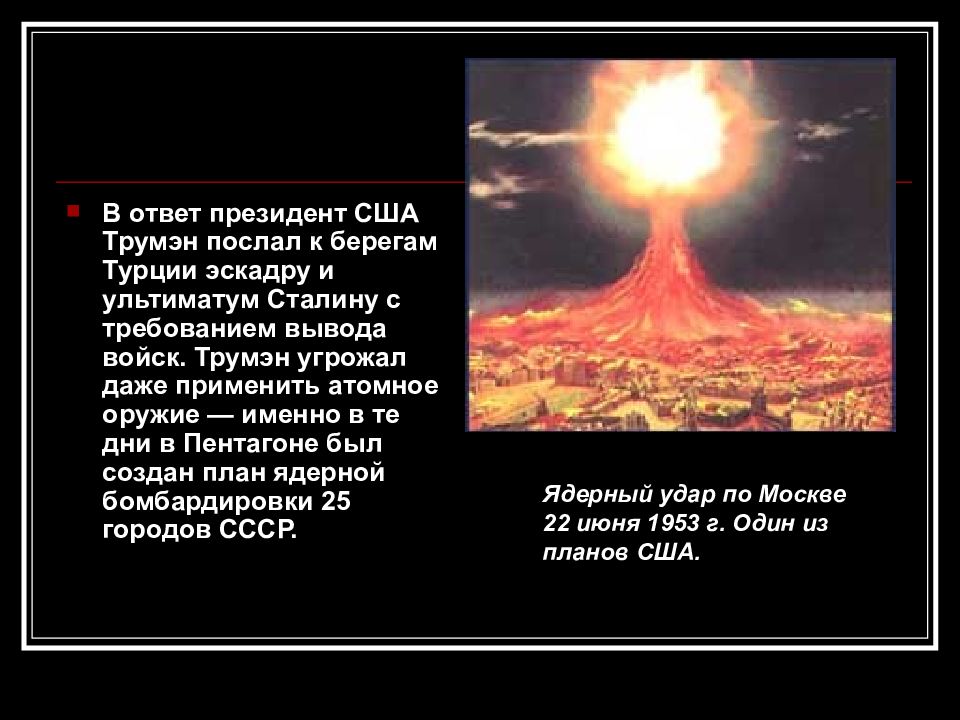 В ответ президент США Трумэн послал к берегам Турции эскадру и ультиматум Сталину с требованием вывода войск. Трумэн угрожал даже применить атомное оружие — именно в те дни в Пентагоне был создан план ядерной бомбардировки 25 городов СССР.

Ядерный удар по Москве 22 июня 1953 г. Один из планов США.